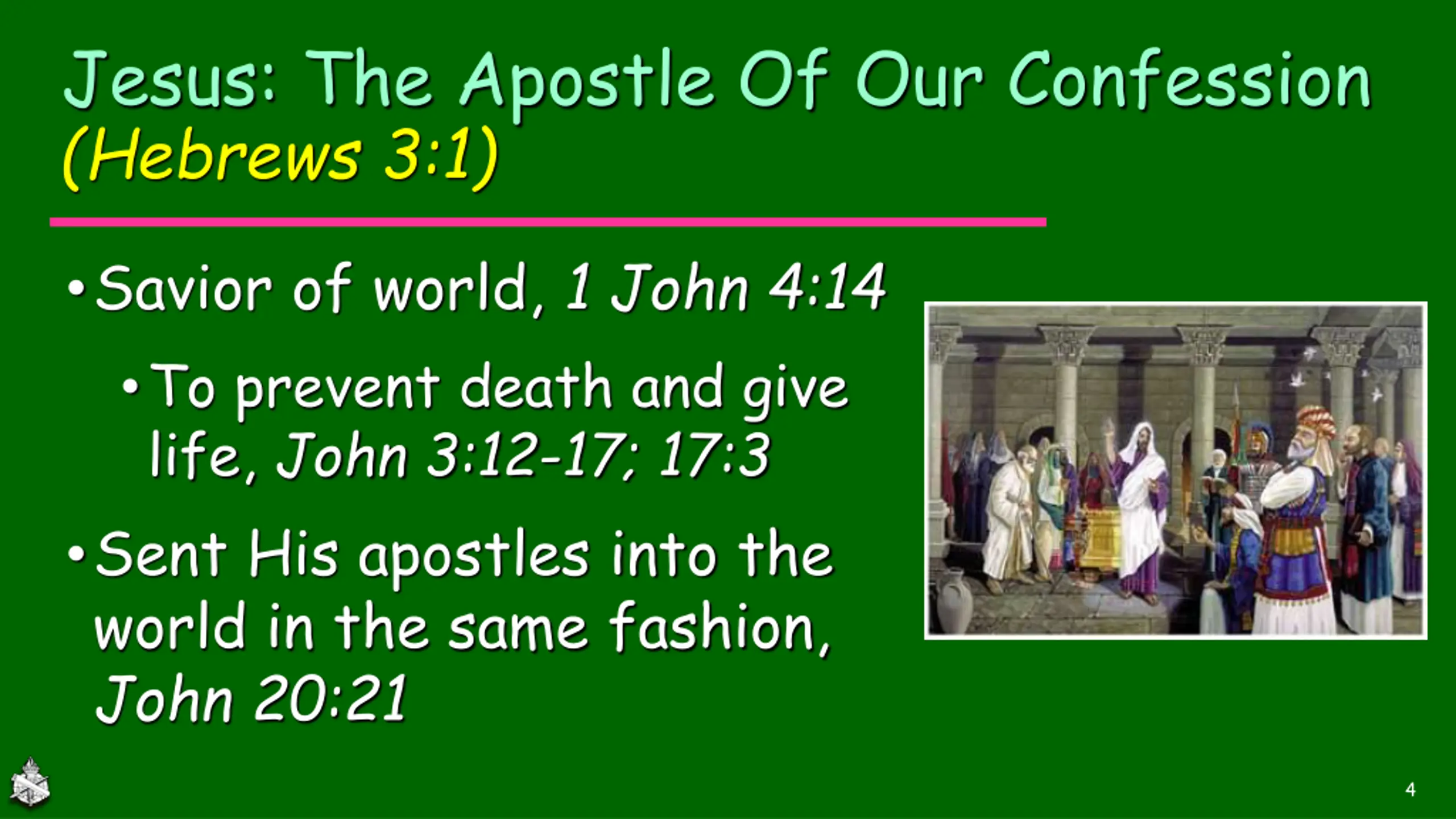 Jesus: The Apostle Of Our Confession (Hebrews 3:1)

• Savior of world, 1 John 4:14

• To prevent death and give life, John 3:12-17; 17:3

• Sent His apostles into the world in the same fashion, John 20:21

4